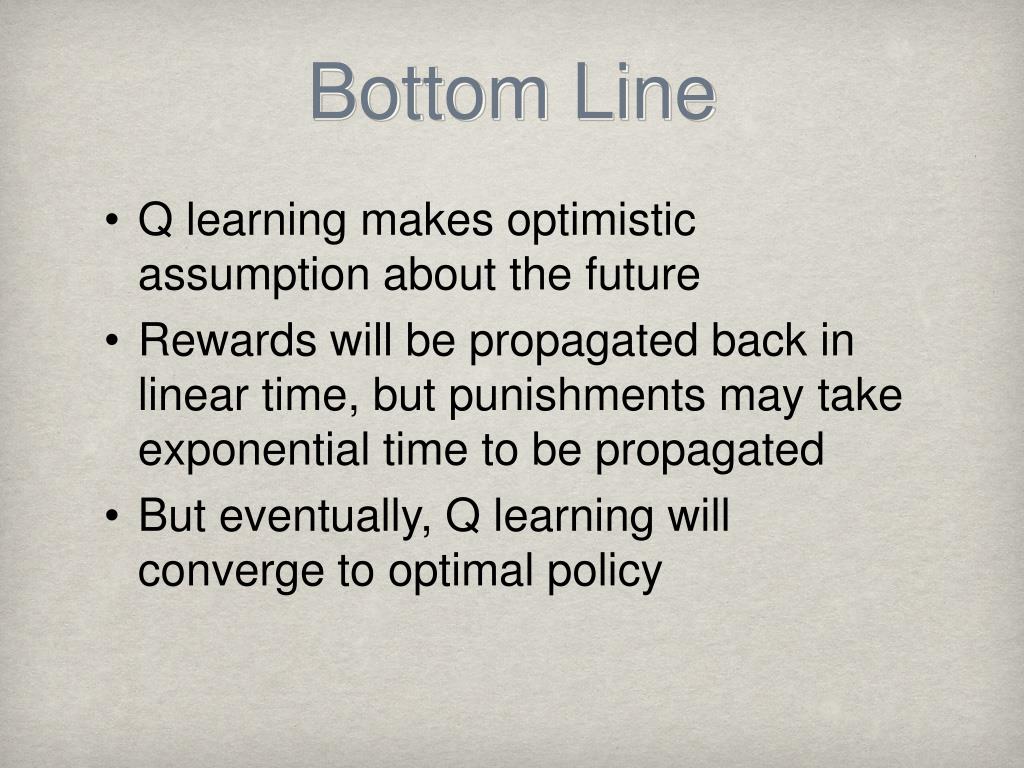 Bottom Line

• Q learning makes optimistic assumption about the future

• Rewards will be propagated back in linear time, but punishments may take exponential time to be propagated

• But eventually, Q learning will converge to optimal policy